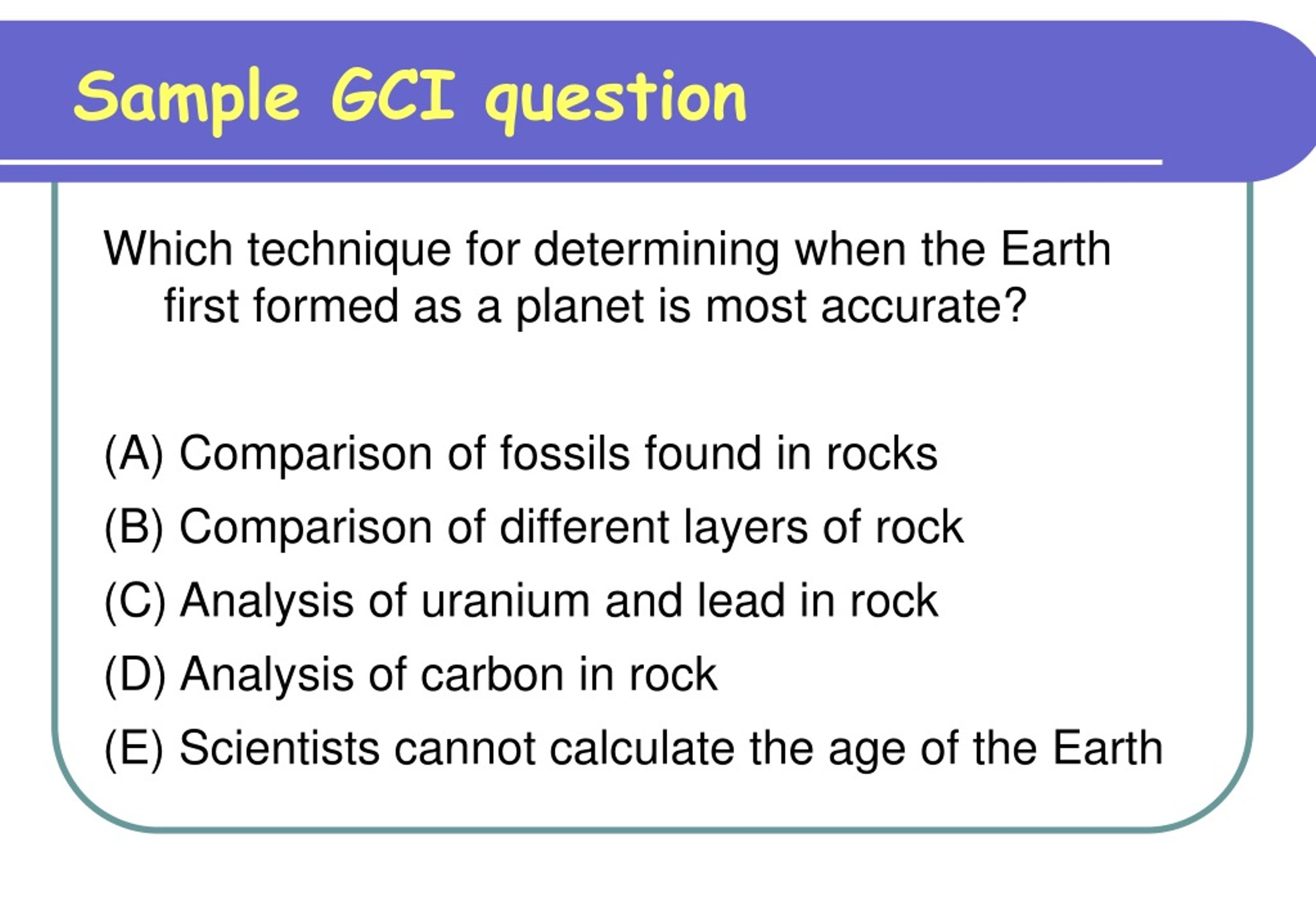 Sample GCI question

Which technique for determining when the Earth first formed as a planet is most accurate?

(A) Comparison of fossils found in rocks
(B) Comparison of different layers of rock
(C) Analysis of uranium and lead in rock
(D) Analysis of carbon in rock
(E) Scientists cannot calculate the age of the Earth